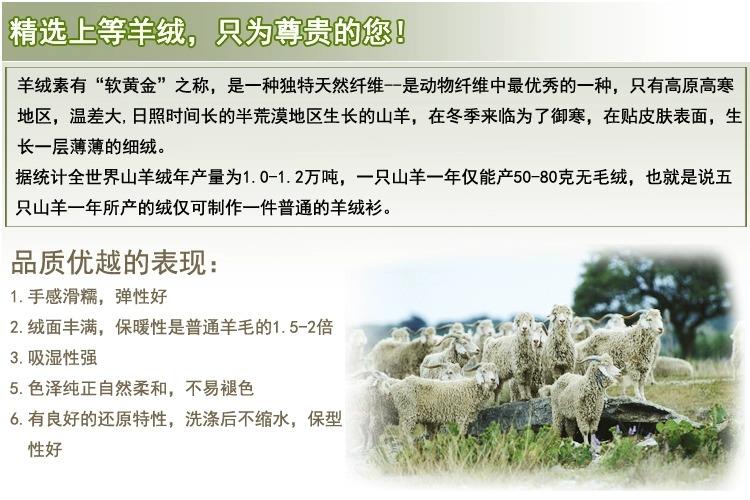 精选上等羊绒，只为尊贵的您！

羊绒素有“软黄金”之称，是一种独特天然纤维--是动物纤维中最优秀的一种，只有高原高寒地区，温差大,日照时间长的半荒漠地区生长的山羊，在冬季来临为了御寒，在贴皮肤表面，生长一层薄薄的细绒。
据统计全世界山羊绒年产量为1.0-1.2万吨，一只山羊一年仅能产50-80克无毛绒，也就是说五只山羊一年所产的绒仅可制作一件普通的羊绒衫。

品质优越的表现：
1.手感滑糯，弹性好
2.绒面丰满，保暖性是普通羊毛的1.5-2倍
3.吸湿性强
5.色泽纯正自然柔和，不易褪色
6.有良好的还原特性，洗涤后不缩水，保型性好